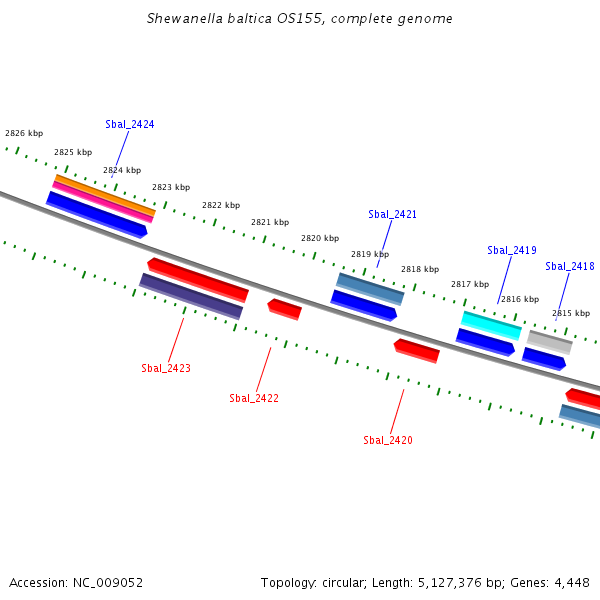 Shewanella baltica OS155, complete genome

2826 kbp
2825 kbp
2824 kbp
2823 kbp
2822 kbp
2821 kbp
2820 kbp
2819 kbp
2818 kbp
2817 kbp
2816 kbp
2815 kbp

Sbal_2424
Sbal_2421
Sbal_2419
Sbal_2418
Sbal_2423
Sbal_2422
Sbal_2420

Accession: NC_009052

Topology: circular; Length: 5,127,376 bp; Genes: 4,448